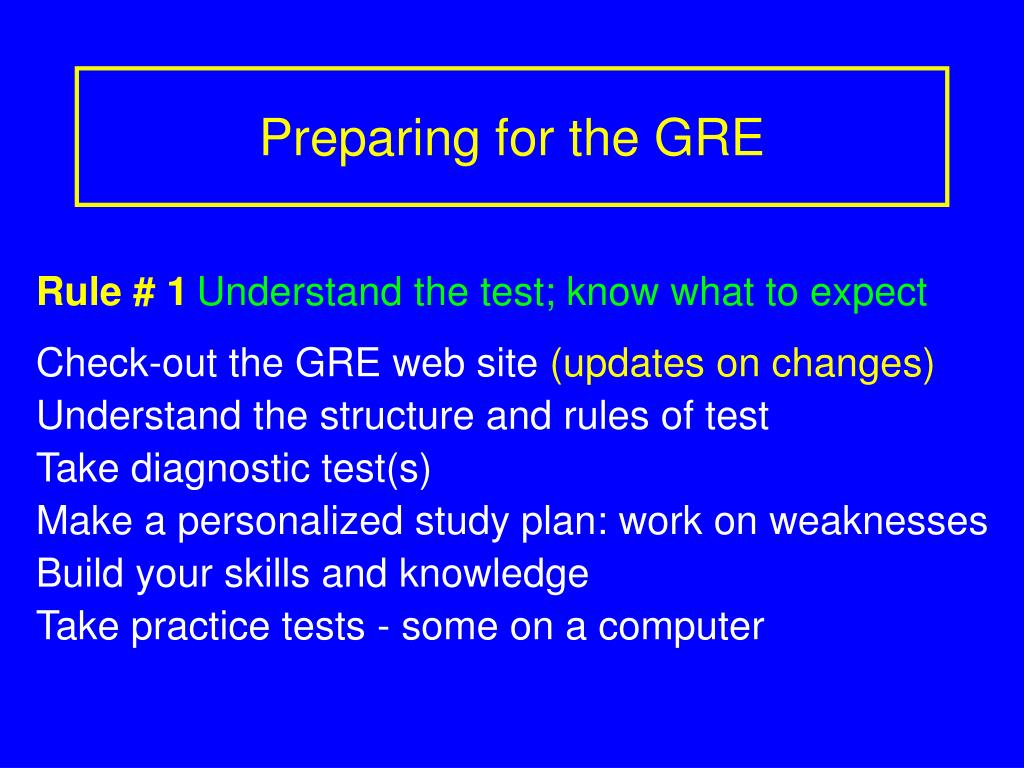 Preparing for the GRE

Rule # 1 Understand the test; know what to expect

Check-out the GRE web site (updates on changes)
Understand the structure and rules of test
Take diagnostic test(s)
Make a personalized study plan: work on weaknesses
Build your skills and knowledge
Take practice tests - some on a computer